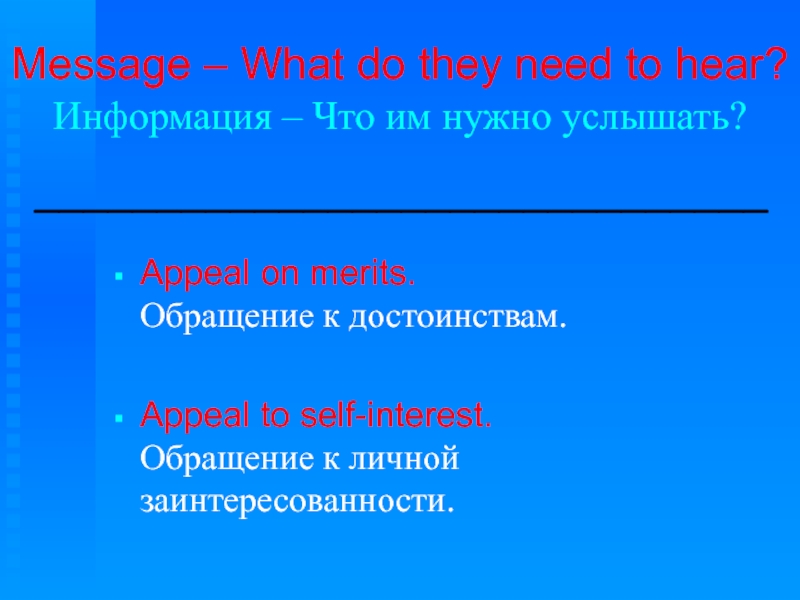 Message – What do they need to hear?
Информация – Что им нужно услышать?

▪ Appeal on merits.
Обращение к достоинствам.

▪ Appeal to self-interest.
Обращение к личной заинтересованности.